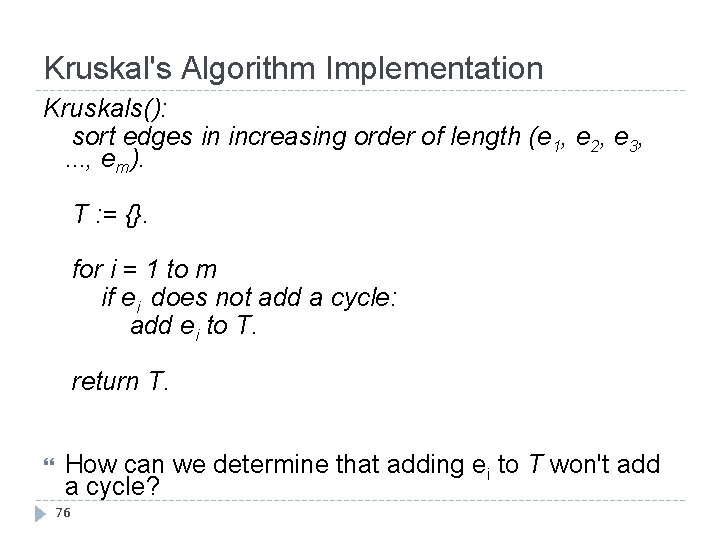 Kruskal's Algorithm Implementation

Kruskals():
sort edges in increasing order of length ($e_1$, $e_2$, $e_3$, ..., $e_m$).

T := {}.

for i = 1 to m
if $e_i$ does not add a cycle:
add $e_i$ to T.

return T.

How can we determine that adding $e_i$ to T won't add a cycle?

76